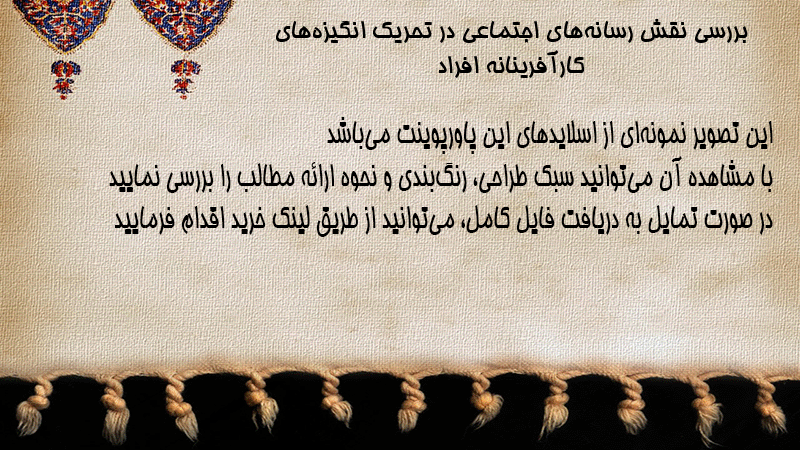 بررسی نقش رسانه‌های اجتماعی در تحریک انگیزه‌های کارآفرینانه افراد

این تصویر نمونه‌ای از اسلایدهای این پاورپوینت می‌باشد
با مشاهده آن می‌توانید سبک طراحی، رنگ‌بندی و نحوه ارائه مطالب را بررسی نمایید
در صورت تمایل به دریافت فایل کامل، می‌توانید از طریق لینک خرید اقدام فرمایید